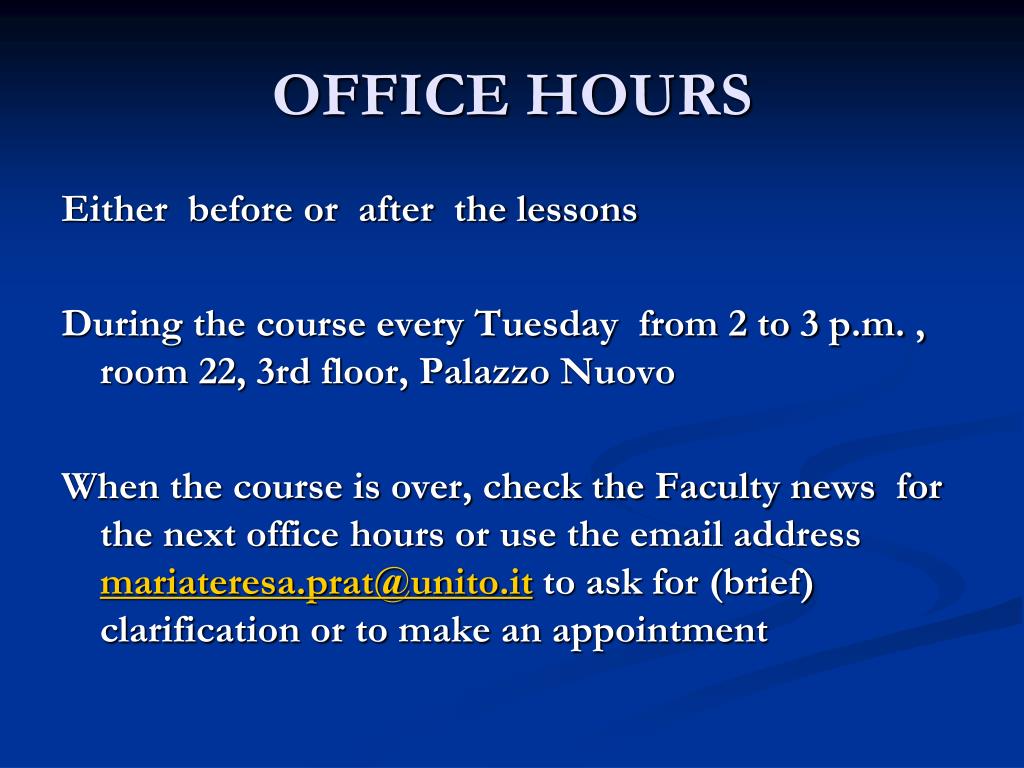 OFFICE HOURS

Either before or after the lessons

During the course every Tuesday from 2 to 3 p.m. , room 22, 3rd floor, Palazzo Nuovo

When the course is over, check the Faculty news for the next office hours or use the email address mariateresa.prat@unito.it to ask for (brief) clarification or to make an appointment